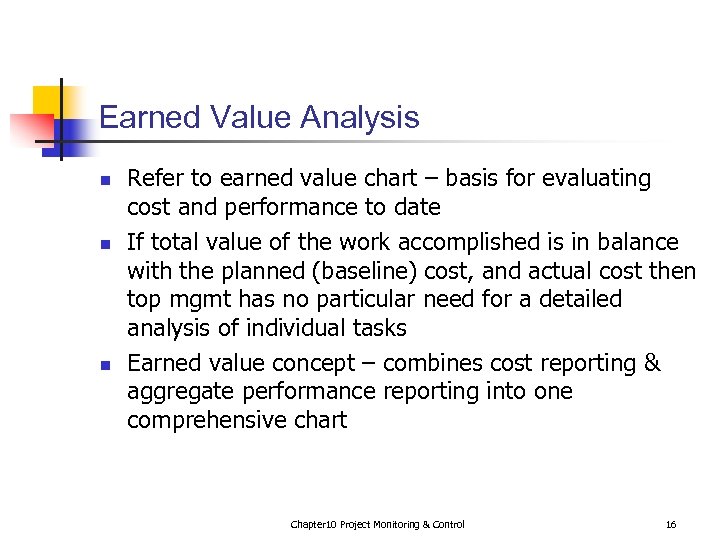 Earned Value Analysis

- Refer to earned value chart – basis for evaluating cost and performance to date
- If total value of the work accomplished is in balance with the planned (baseline) cost, and actual cost then top mgmt has no particular need for a detailed analysis of individual tasks
- Earned value concept – combines cost reporting & aggregate performance reporting into one comprehensive chart

Chapter10 Project Monitoring & Control

16